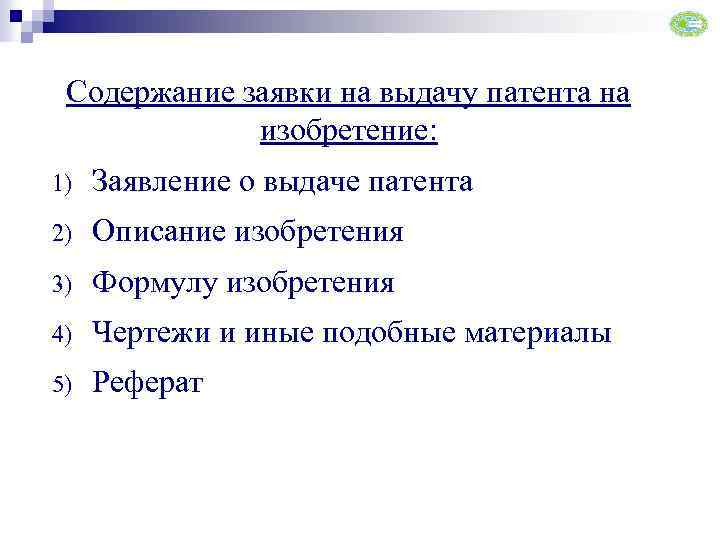 Содержание заявки на выдачу патента на изобретение:

1) Заявление о выдаче патента
2) Описание изобретения
3) Формулу изобретения
4) Чертежи и иные подобные материалы
5) Реферат